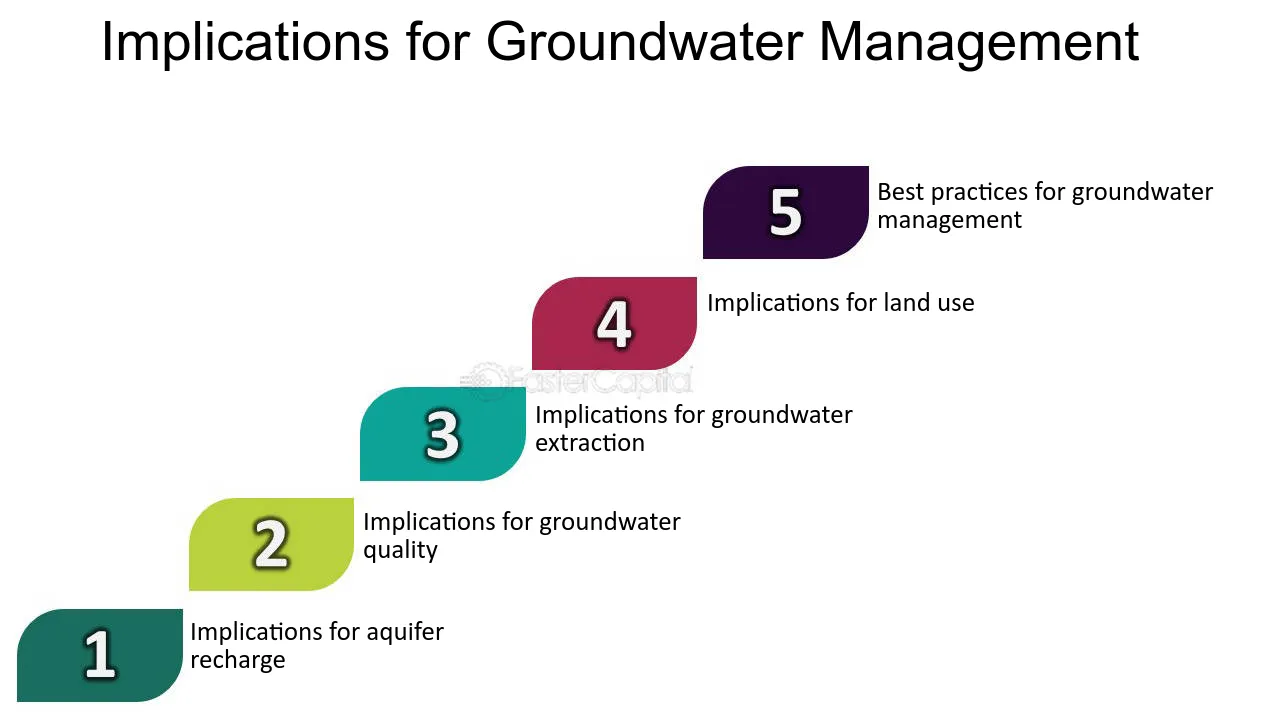 Implications for Groundwater Management

5
Best practices for groundwater management

4
Implications for land use

FasterCapital

3
Implications for groundwater extraction

2
Implications for groundwater quality

1
Implications for aquifer recharge